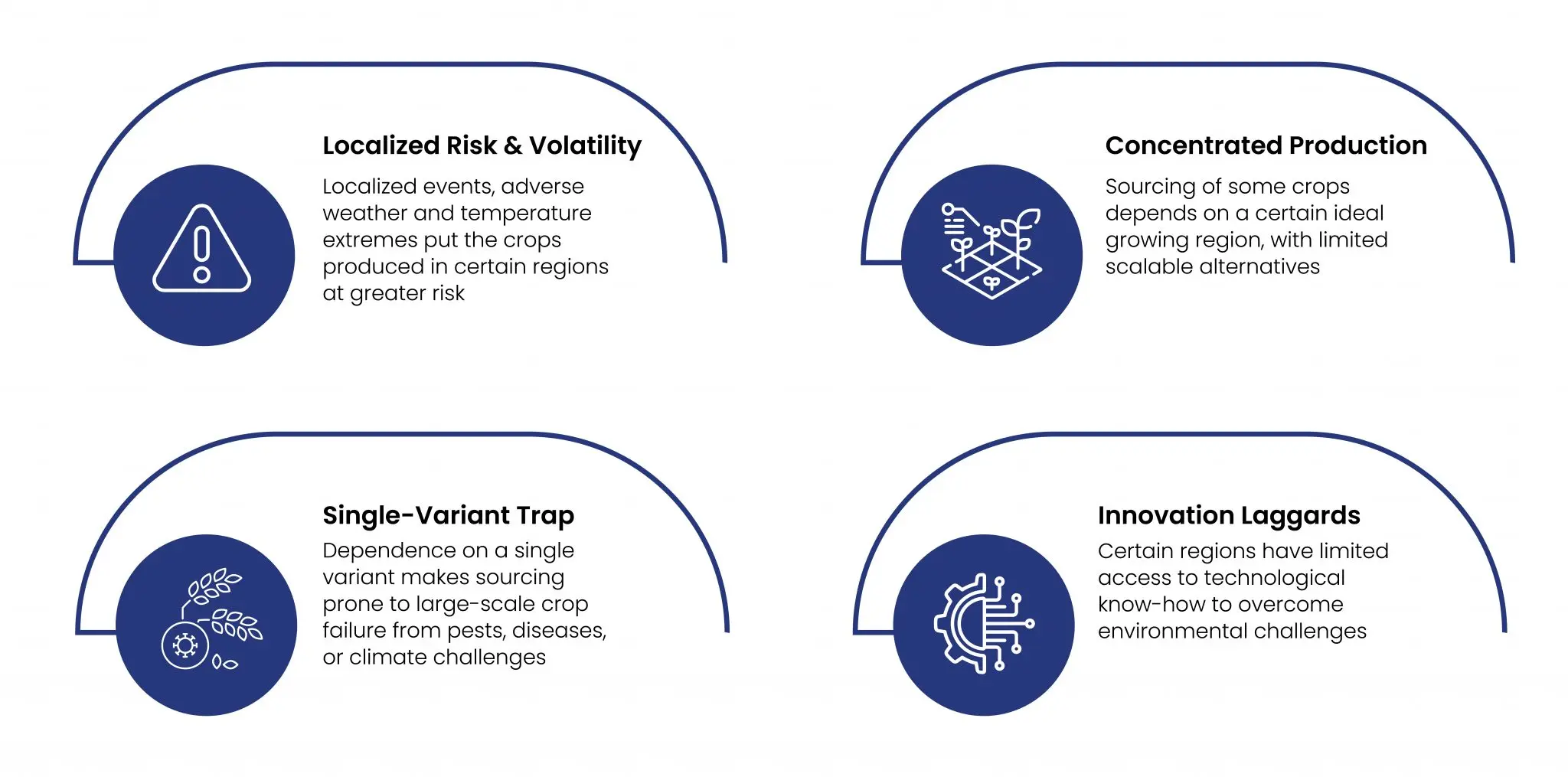 Localized Risk & Volatility

Localized events, adverse weather and temperature extremes put the crops produced in certain regions at greater risk

Concentrated Production

Sourcing of some crops depends on a certain ideal growing region, with limited scalable alternatives

Single-Variant Trap

Dependence on a single variant makes sourcing prone to large-scale crop failure from pests, diseases, or climate challenges

Innovation Laggards

Certain regions have limited access to technological know-how to overcome environmental challenges